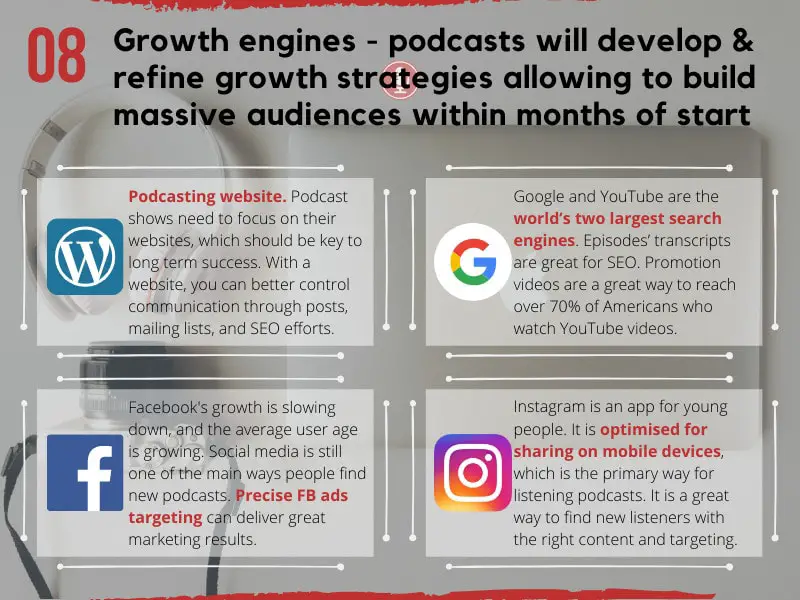 08

Growth engines - podcasts will develop & refine growth strategies allowing to build massive audiences within months of start

Podcasting website. Podcast shows need to focus on their websites, which should be key to long term success. With a website, you can better control communication through posts, mailing lists, and SEO efforts.

Google and YouTube are the world's two largest search engines. Episodes' transcripts are great for SEO. Promotion videos are a great way to reach over 70% of Americans who watch YouTube videos.

Facebook's growth is slowing down, and the average user age is growing. Social media is still one of the main ways people find new podcasts. Precise FB ads targeting can deliver great marketing results.

Instagram is an app for young people. It is optimised for sharing on mobile devices, which is the primary way for listening podcasts. It is a great way to find new listeners with the right content and targeting.